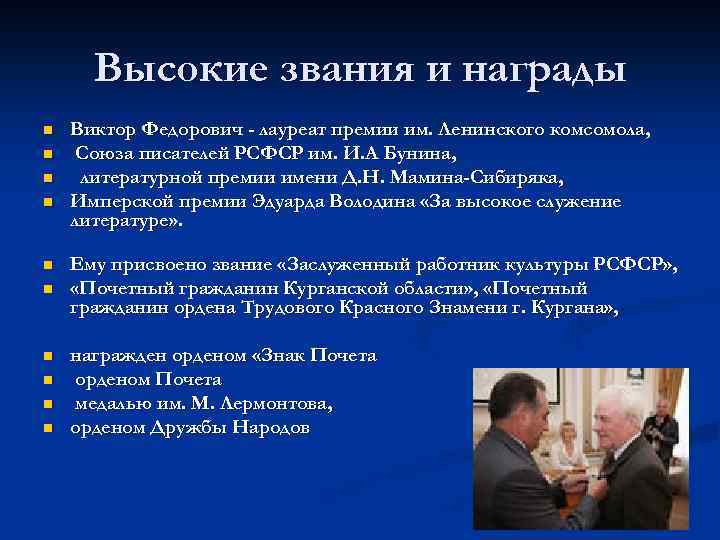 Высокие звания и награды

Виктор Федорович - лауреат премии им. Ленинского комсомола,

Союза писателей РСФСР им. И.А Бунина,

литературной премии имени Д.Н. Мамина-Сибиряка,

Имперской премии Эдуарда Володина «За высокое служение литературе».

Ему присвоено звание «Заслуженный работник культуры РСФСР»,

«Почетный гражданин Курганской области», «Почетный гражданин ордена Трудового Красного Знамени г. Кургана»,

награжден орденом «Знак Почета

орденом Почета

медалью им. М. Лермонтова,

орденом Дружбы Народов